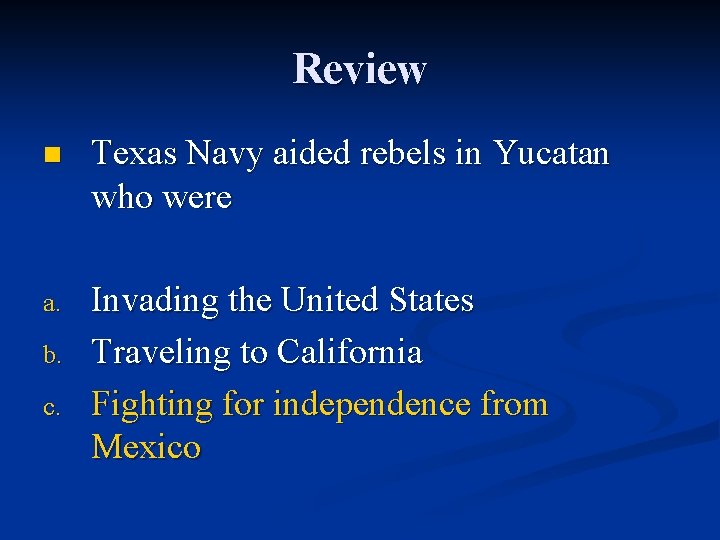 Review

Texas Navy aided rebels in Yucatan who were

a. Invading the United States
b. Traveling to California
c. Fighting for independence from Mexico